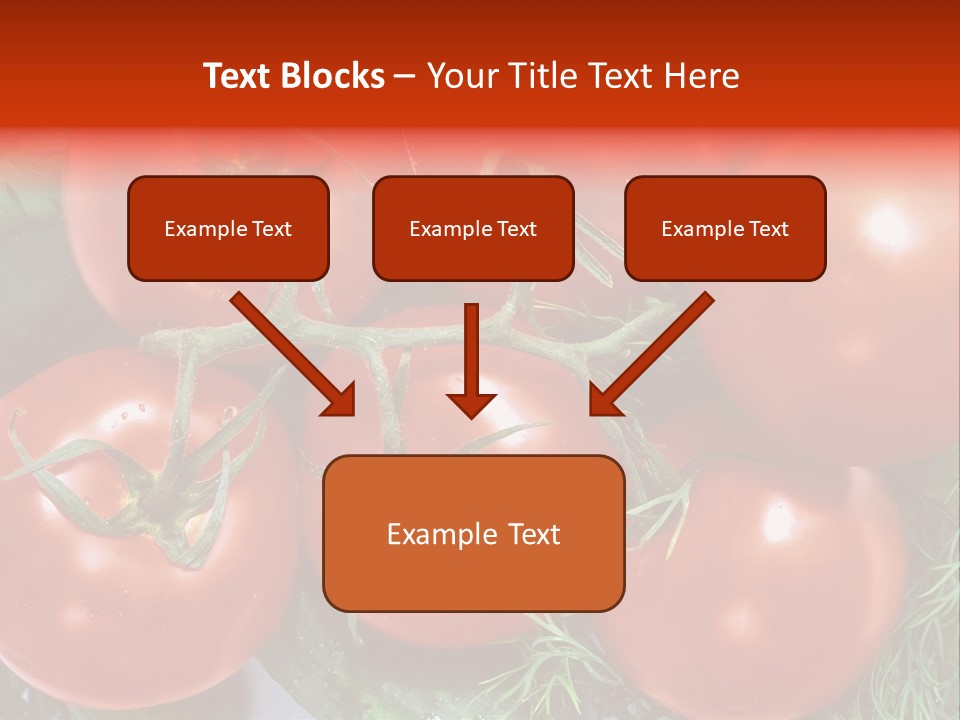 Text Blocks – Your Title Text Here

Example Text

Example Text

Example Text

Example Text